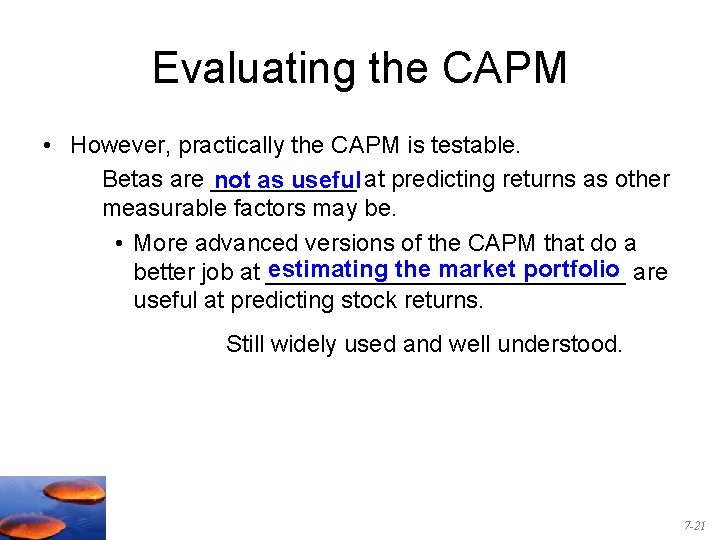 Evaluating the CAPM

• However, practically the CAPM is testable.

Betas are not as useful at predicting returns as other measurable factors may be.

• More advanced versions of the CAPM that do a better job at estimating the market portfolio are useful at predicting stock returns.

Still widely used and well understood.

7-21